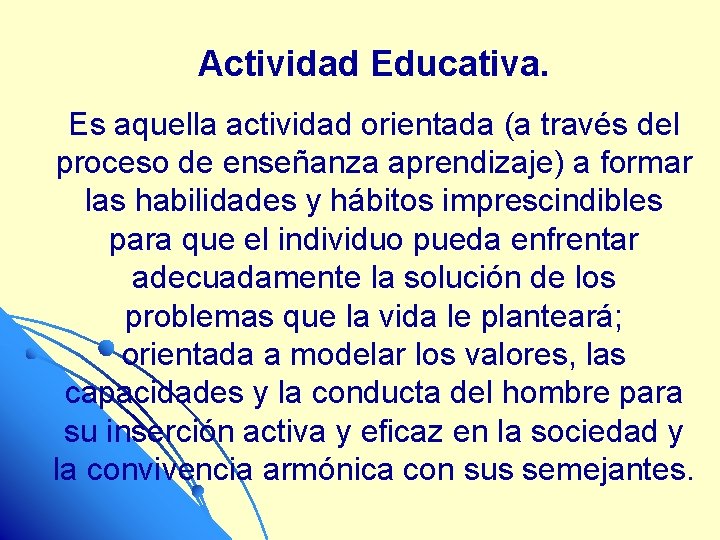 Actividad Educativa.

Es aquella actividad orientada (a través del proceso de enseñanza aprendizaje) a formar las habilidades y hábitos imprescindibles para que el individuo pueda enfrentar adecuadamente la solución de los problemas que la vida le planteará; orientada a modelar los valores, las capacidades y la conducta del hombre para su inserción activa y eficaz en la sociedad y la convivencia armónica con sus semejantes.